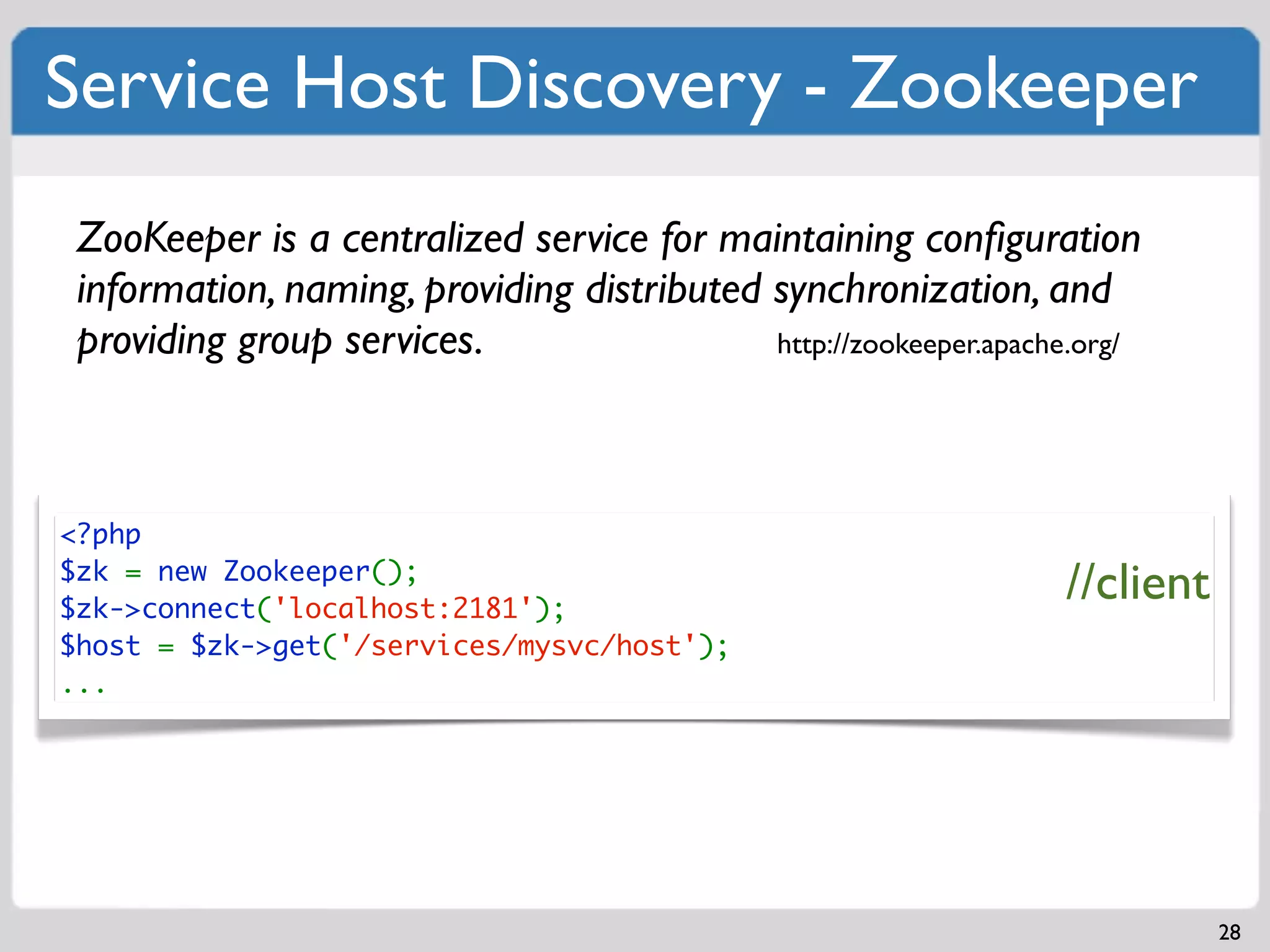 Service Host Discovery - Zookeeper

ZooKeeper is a centralized service for maintaining configuration information, naming, providing distributed synchronization, and providing group services.

http://zookeeper.apache.org/

<?php
$zk = new Zookeeper();
$zk->connect('localhost:2181');
$host = $zk->get('/services/mysvc/host');
...

//client

28